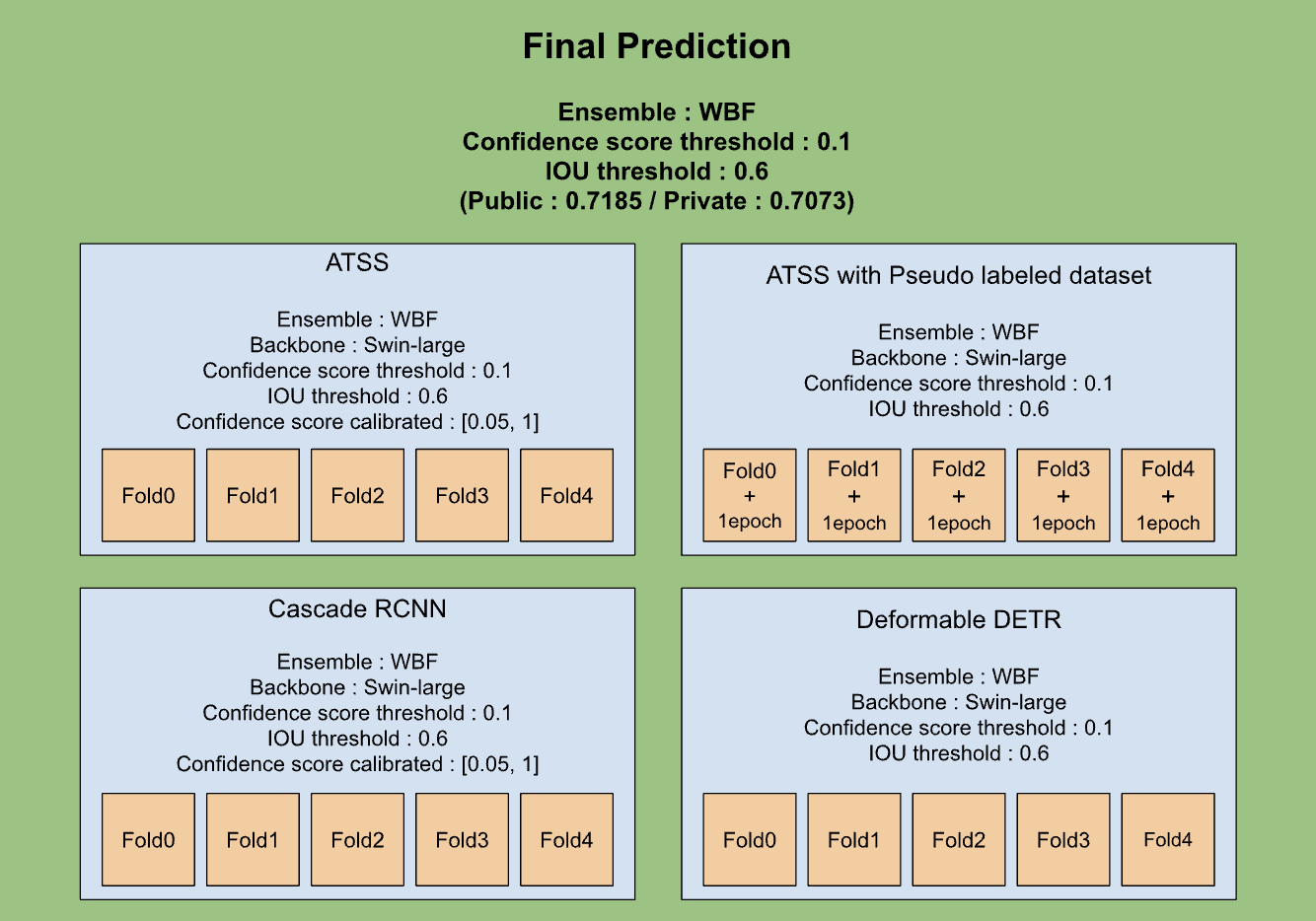 Final Prediction

Ensemble : WBF
Confidence score threshold : 0.1
IOU threshold : 0.6
(Public : 0.7185 / Private : 0.7073)

ATSS

Ensemble : WBF
Backbone : Swin-large
Confidence score threshold : 0.1
IOU threshold : 0.6
Confidence score calibrated : [0.05, 1]

Fold0

Fold1

Fold2

Fold3

Fold4

ATSS with Pseudo labeled dataset

Ensemble : WBF
Backbone : Swin-large
Confidence score threshold : 0.1
IOU threshold : 0.6

Fold0 + 1epoch

Fold1 + 1epoch

Fold2 + 1epoch

Fold3 + 1epoch

Fold4 + 1epoch

Cascade RCNN

Ensemble : WBF
Backbone : Swin-large
Confidence score threshold : 0.1
IOU threshold : 0.6
Confidence score calibrated : [0.05, 1]

Fold0

Fold1

Fold2

Fold3

Fold4

Deformable DETR

Ensemble : WBF
Backbone : Swin-large
Confidence score threshold : 0.1
IOU threshold : 0.6

Fold0

Fold1

Fold2

Fold3

Fold4